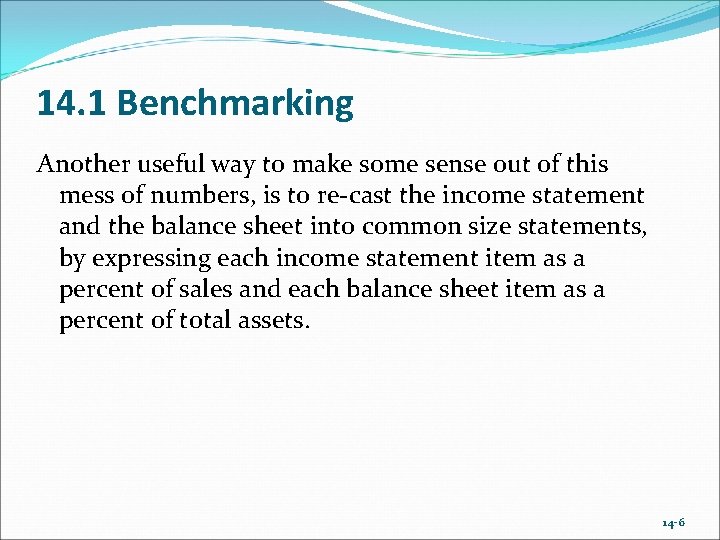 14.1 Benchmarking

Another useful way to make some sense out of this mess of numbers, is to re-cast the income statement and the balance sheet into common size statements, by expressing each income statement item as a percent of sales and each balance sheet item as a percent of total assets.

14-6